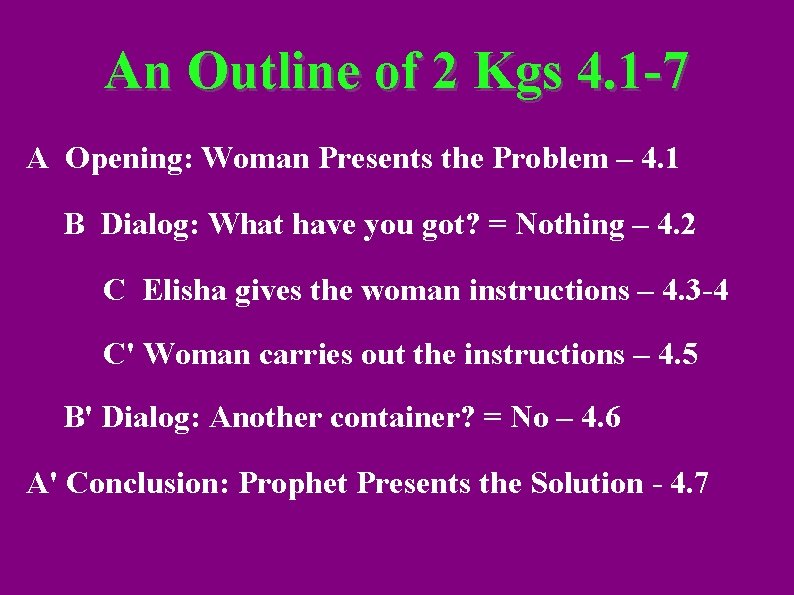 An Outline of 2 Kgs 4.1-7

A Opening: Woman Presents the Problem – 4.1

B Dialog: What have you got? = Nothing – 4.2

C Elisha gives the woman instructions – 4.3-4

C' Woman carries out the instructions – 4.5

B' Dialog: Another container? = No – 4.6

A' Conclusion: Prophet Presents the Solution - 4.7